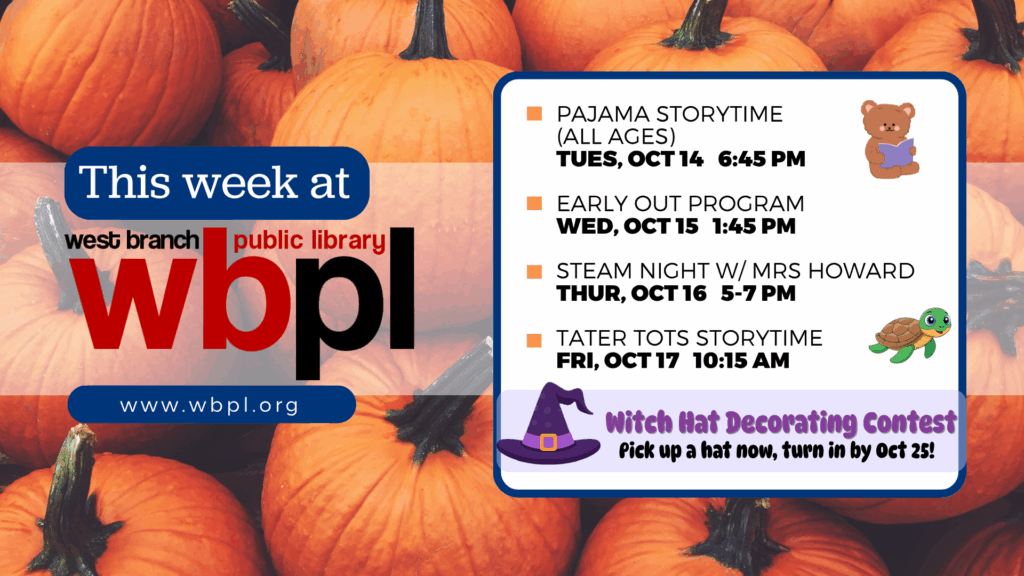 This week at

west branch public library

wbpl

www.wbpl.org

PAJAMA STORYTIME (ALL AGES)
TUES, OCT 14 6:45 PM

EARLY OUT PROGRAM
WED, OCT 15 1:45 PM

STEAM NIGHT W/ MRS HOWARD
THUR, OCT 16 5-7 PM

TATER TOTS STORYTIME
FRI, OCT 17 10:15 AM

Witch Hat Decorating Contest
Pick up a hat now, turn in by Oct 25!